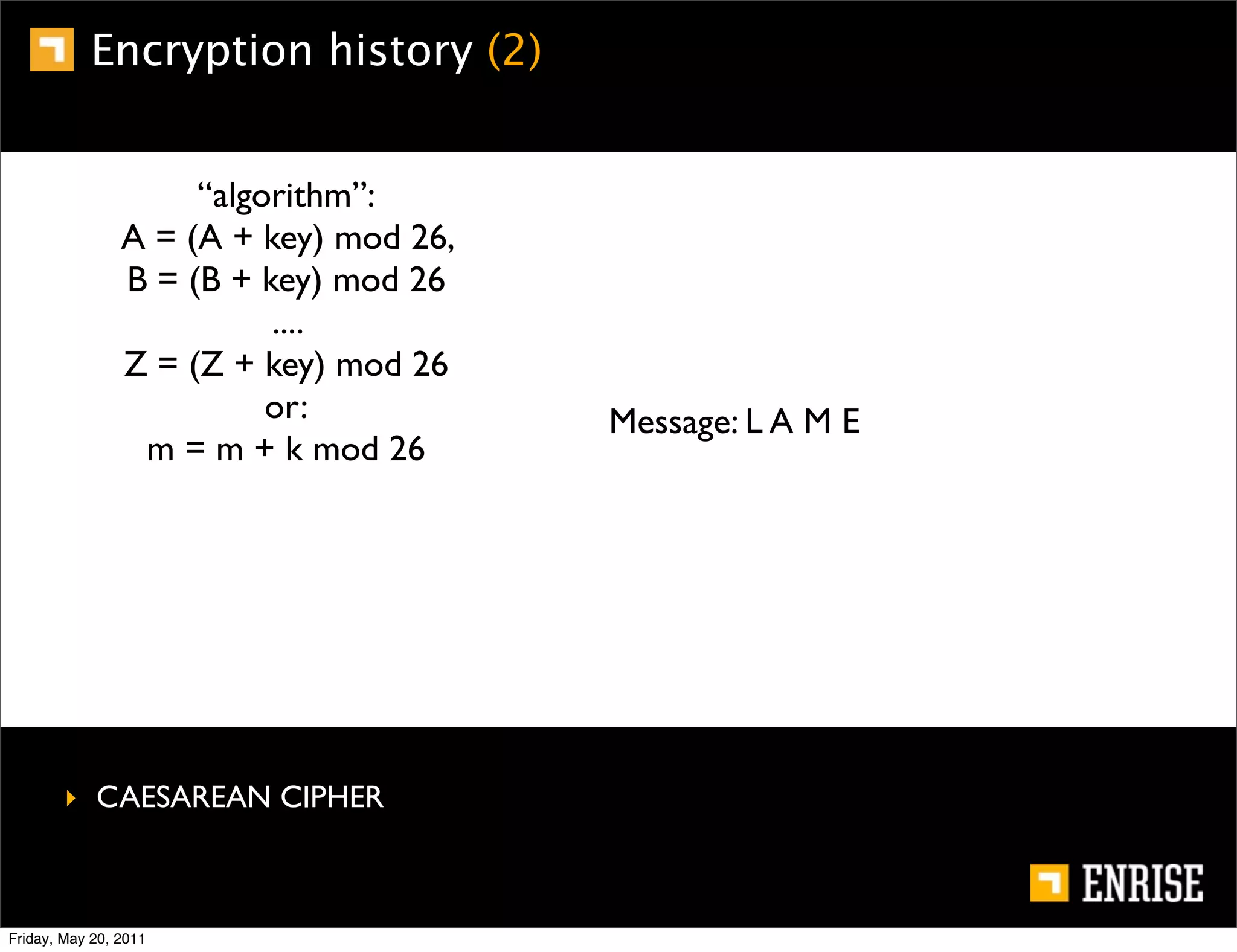 Encryption history (2)

“algorithm”:
A = (A + key) mod 26,
B = (B + key) mod 26
....
Z = (Z + key) mod 26
or:
m = m + k mod 26

Message: L A M E

CAESAREAN CIPHER

ENRISE

Friday, May 20, 2011